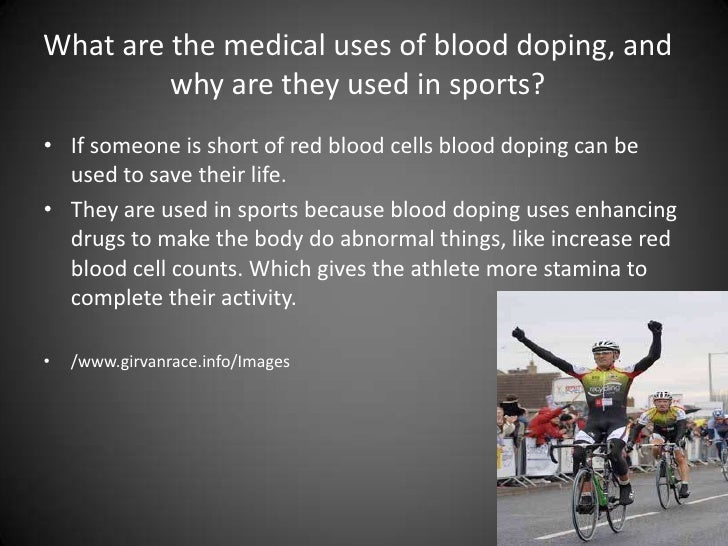 What are the medical uses of blood doping, and why are they used in sports?

• If someone is short of red blood cells blood doping can be used to save their life.

• They are used in sports because blood doping uses enhancing drugs to make the body do abnormal things, like increase red blood cell counts. Which gives the athlete more stamina to complete their activity.

• /www.girvanrace.info/Images